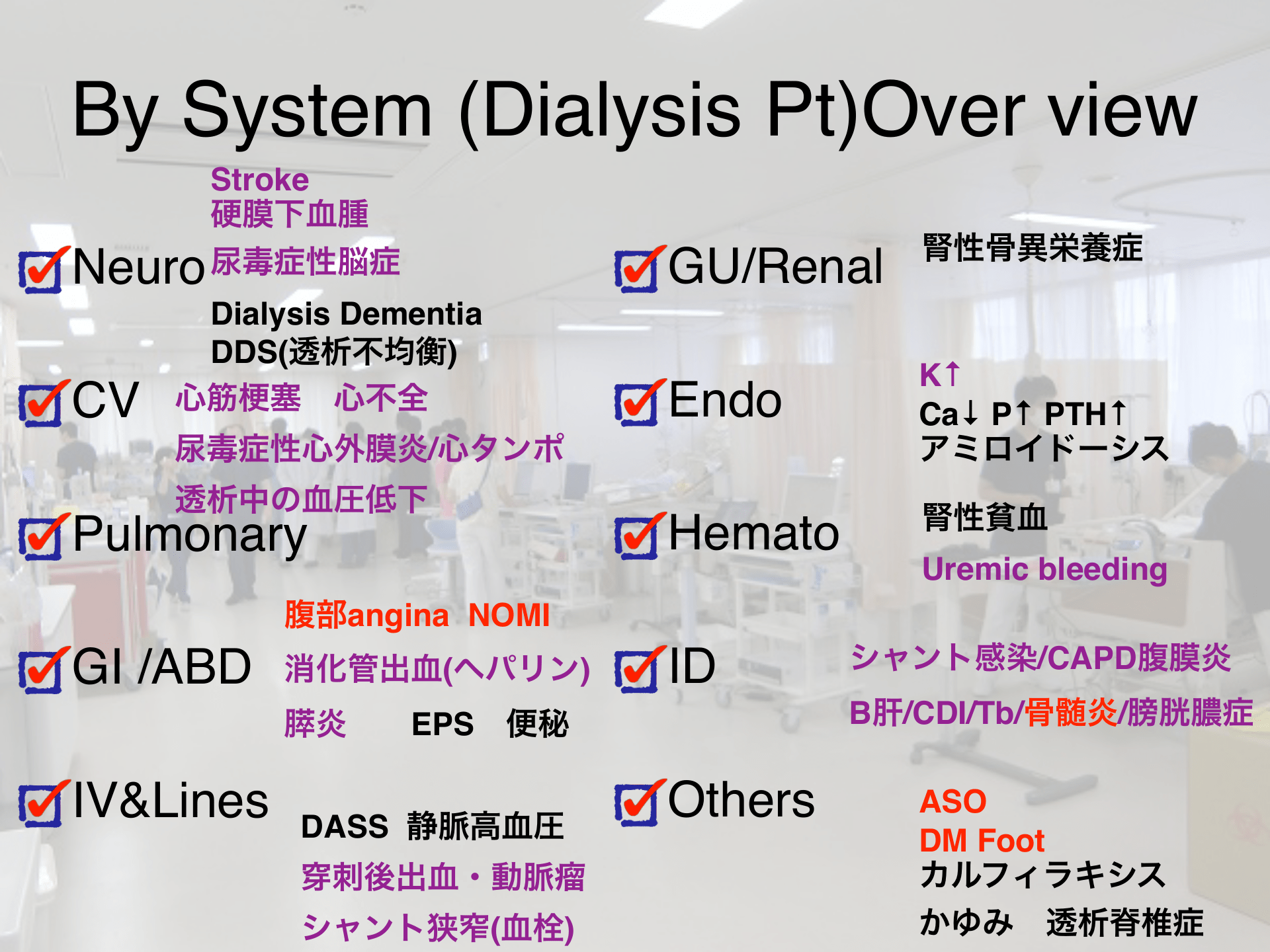 By System (Dialysis Pt)Over view

Neuro
Stroke
硬膜下血腫
尿毒症性脳症
Dialysis Dementia
DDS(透析不均衡)

CV
心筋梗塞　心不全
尿毒症性心外膜炎/心タンポ
透析中の血圧低下

Pulmonary

GI /ABD
腹部angina　NOMI
消化管出血(ヘパリン)
膵炎　EPS　便秘

IV&Lines
DASS　静脈高血圧
穿刺後出血・動脈瘤
シャント狭窄(血栓)

GU/Renal
腎性骨異栄養症

Endo
K↑
Ca↓ P↑ PTH↑
アミロイドーシス

Hemato
腎性貧血
Uremic bleeding

ID
シャント感染/CAPD腹膜炎
B肝/CDI/Tb/骨髄炎/膀胱膿症

Others
ASO
DM Foot
カルフィラキシス
かゆみ　透析脊椎症